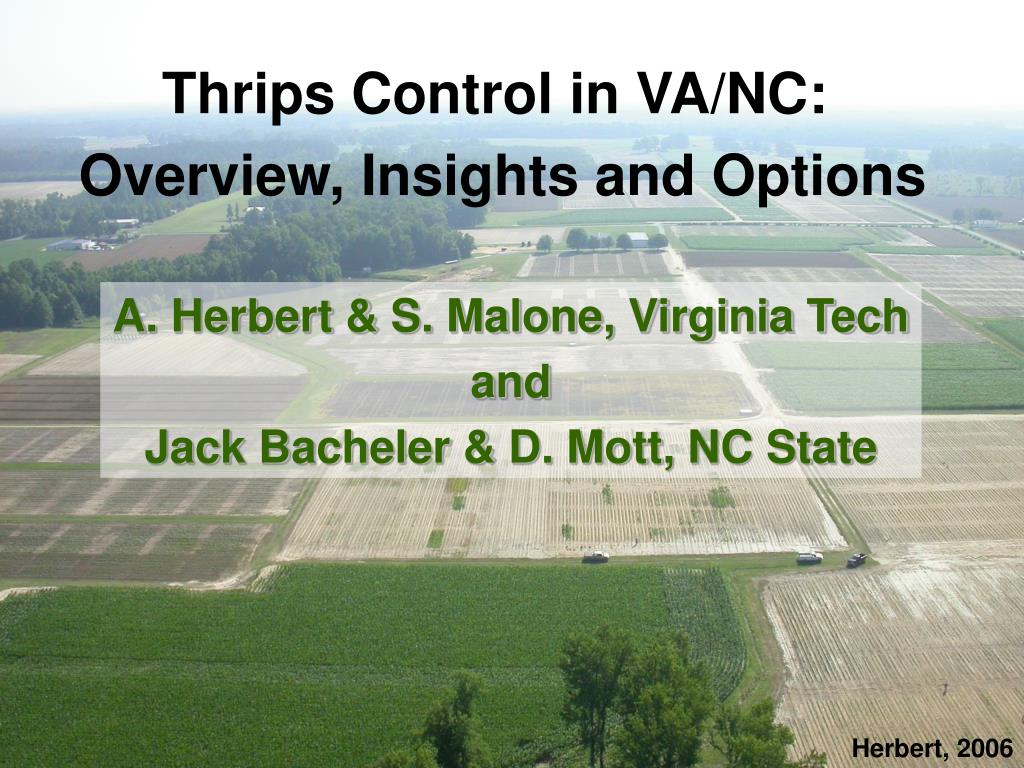 Thrips Control in VA/NC:
Overview, Insights and Options

A. Herbert & S. Malone, Virginia Tech
and
Jack Bacheler & D. Mott, NC State

Herbert, 2006